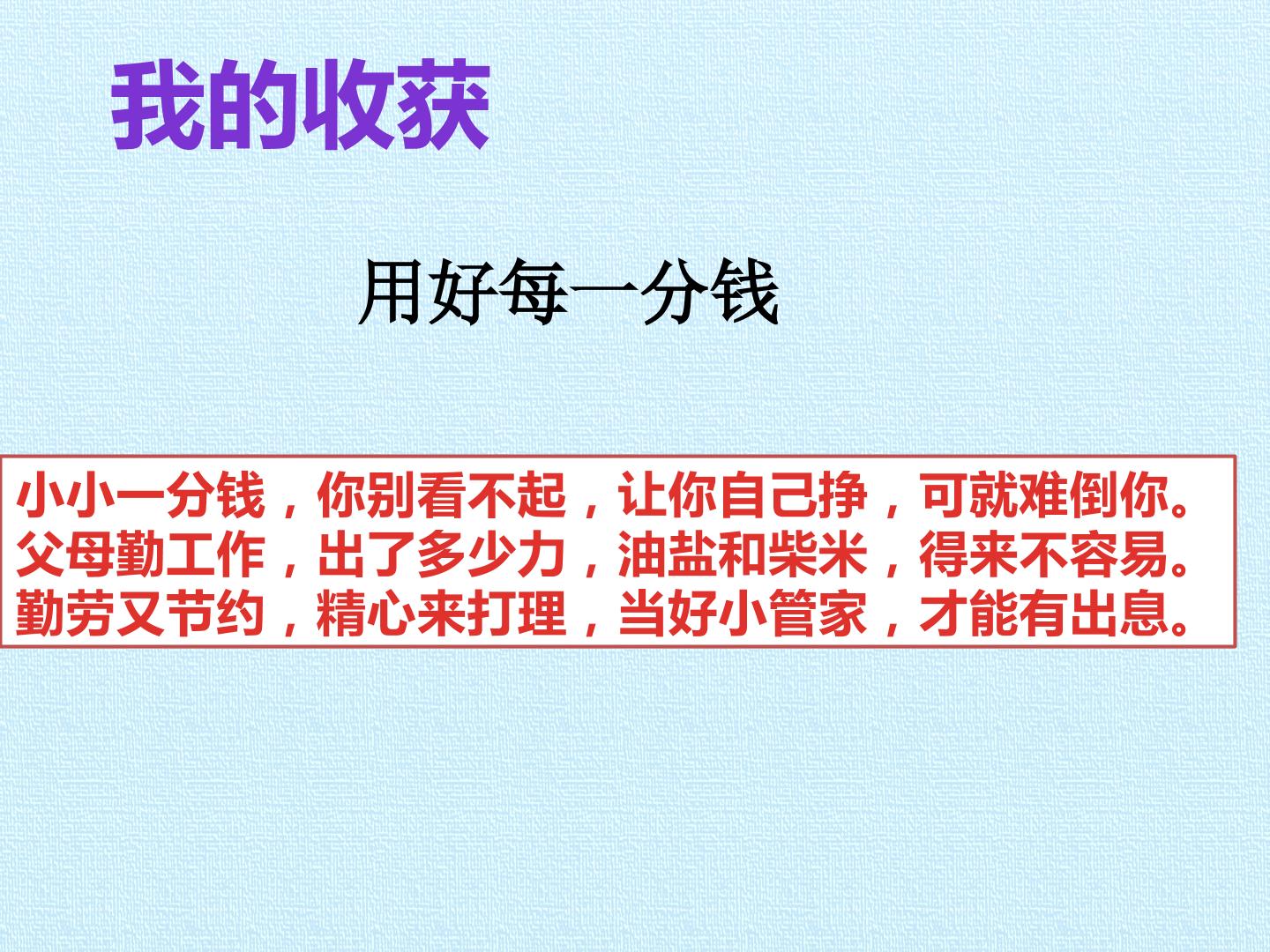 我的收获

用好每一分钱

小小一分钱，你别看不起，让你自己挣，可就难倒你。
父母勤工作，出了多少力，油盐和柴米，得来不容易。
勤劳又节约，精心来打理，当好小管家，才能有出息。